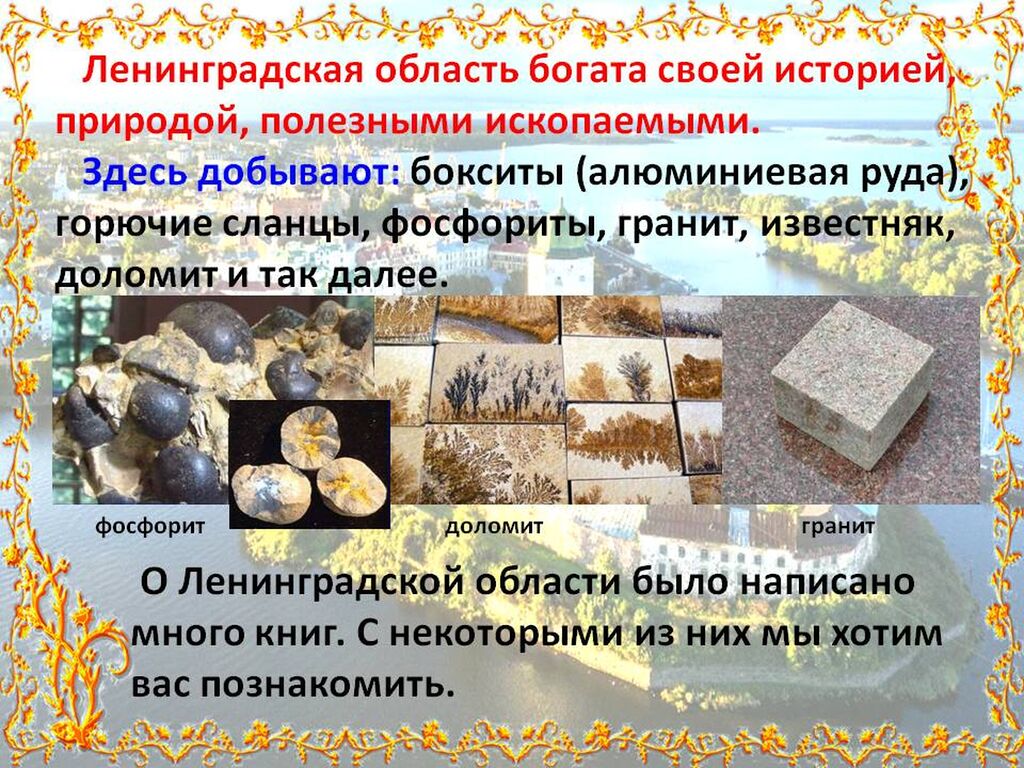 Ленинградская область богата своей историей, природой, полезными ископаемыми.

Здесь добывают: бокситы (алюминиевая руда), горючие сланцы, фосфориты, гранит, известняк, доломит и так далее.

фосфорит

доломит

гранит

О Ленинградской области было написано много книг. С некоторыми из них мы хотим вас познакомить.